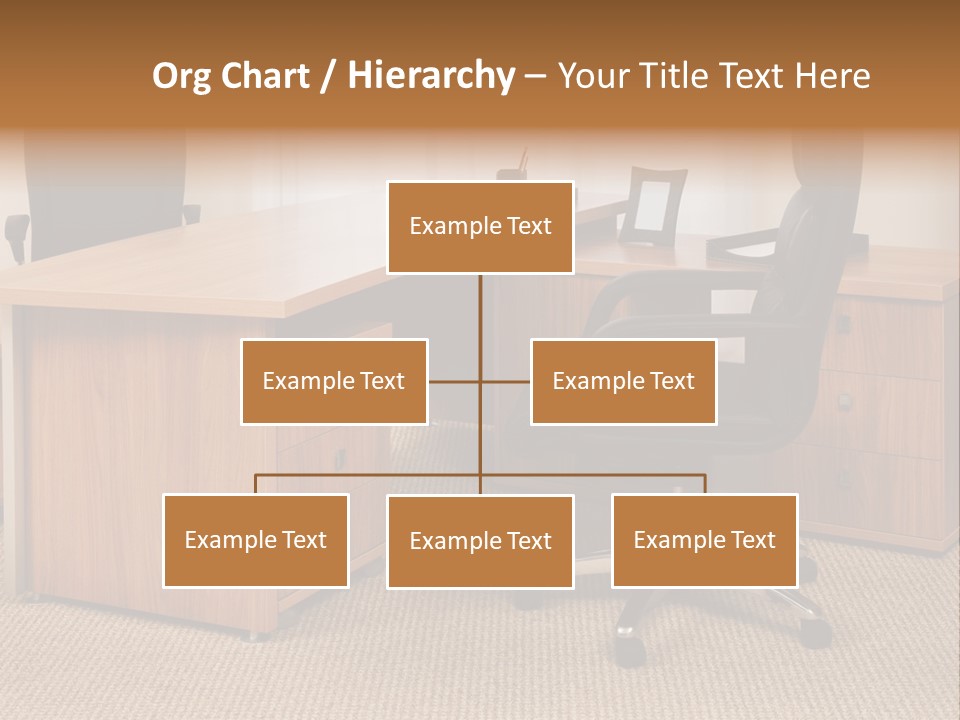 Org Chart / Hierarchy – Your Title Text Here

Example Text

Example Text

Example Text

Example Text

Example Text

Example Text